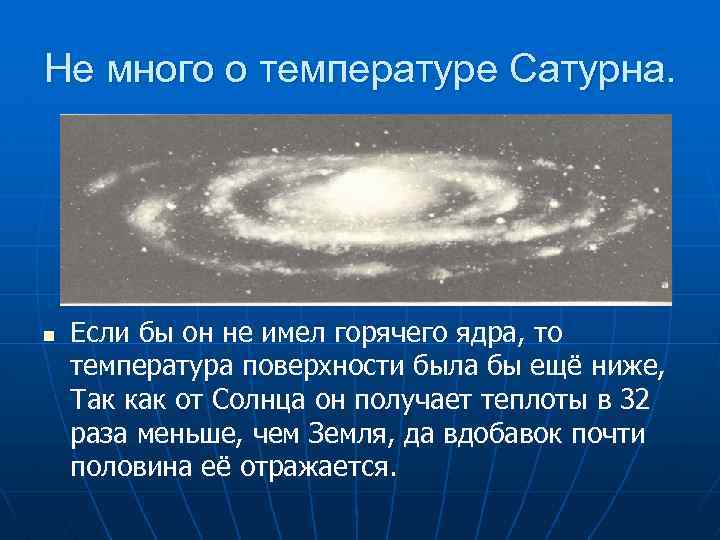 Не много о температуре Сатурна.

Если бы он не имел горячего ядра, то температура поверхности была бы ещё ниже, Так как от Солнца он получает теплоты в 32 раза меньше, чем Земля, да вдобавок почти половина её отражается.